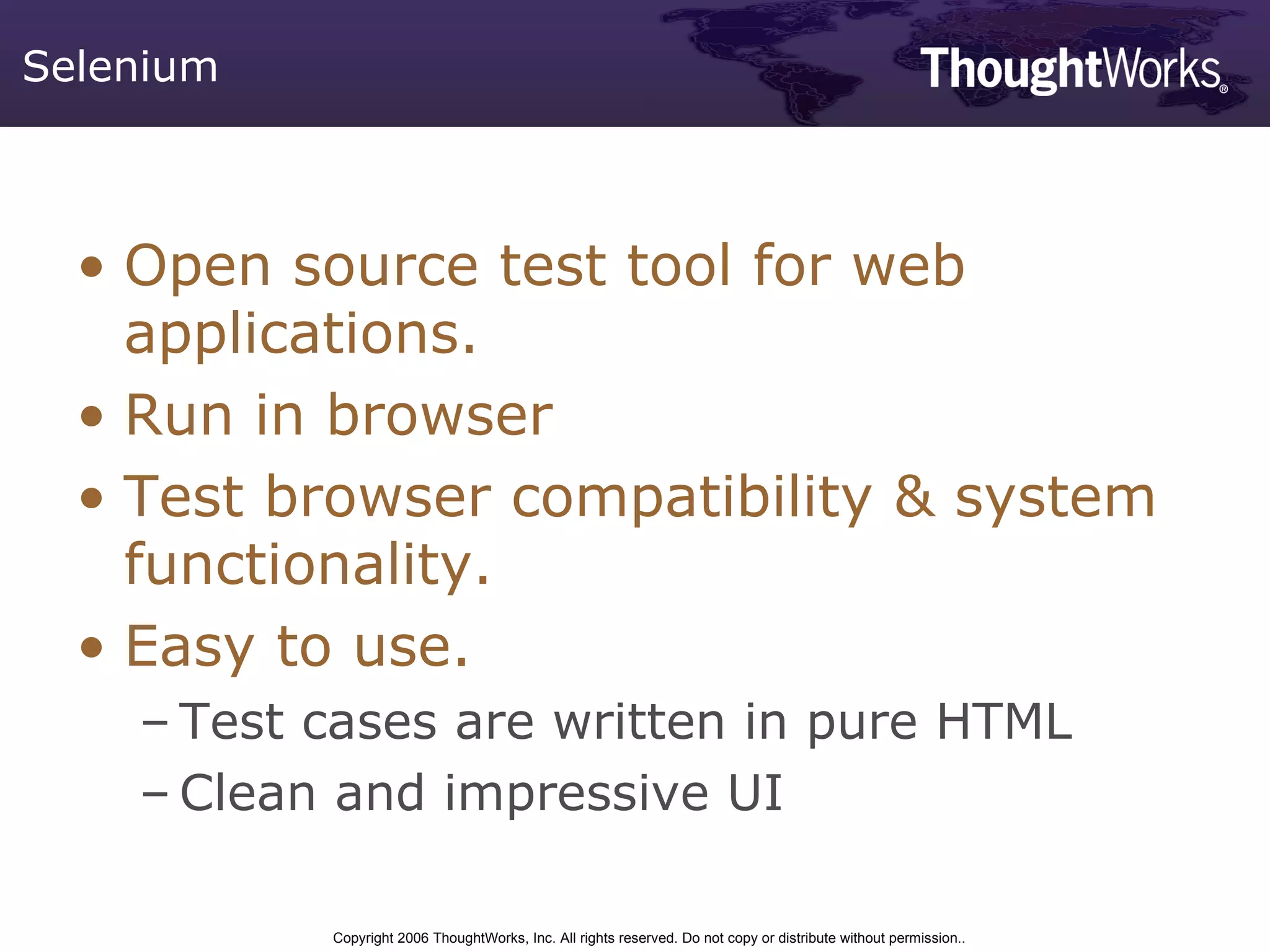 Selenium

ThoughtWorks®

• Open source test tool for web applications.
• Run in browser
• Test browser compatibility & system functionality.
• Easy to use.
– Test cases are written in pure HTML
– Clean and impressive UI

Copyright 2006 ThoughtWorks, Inc. All rights reserved. Do not copy or distribute without permission..